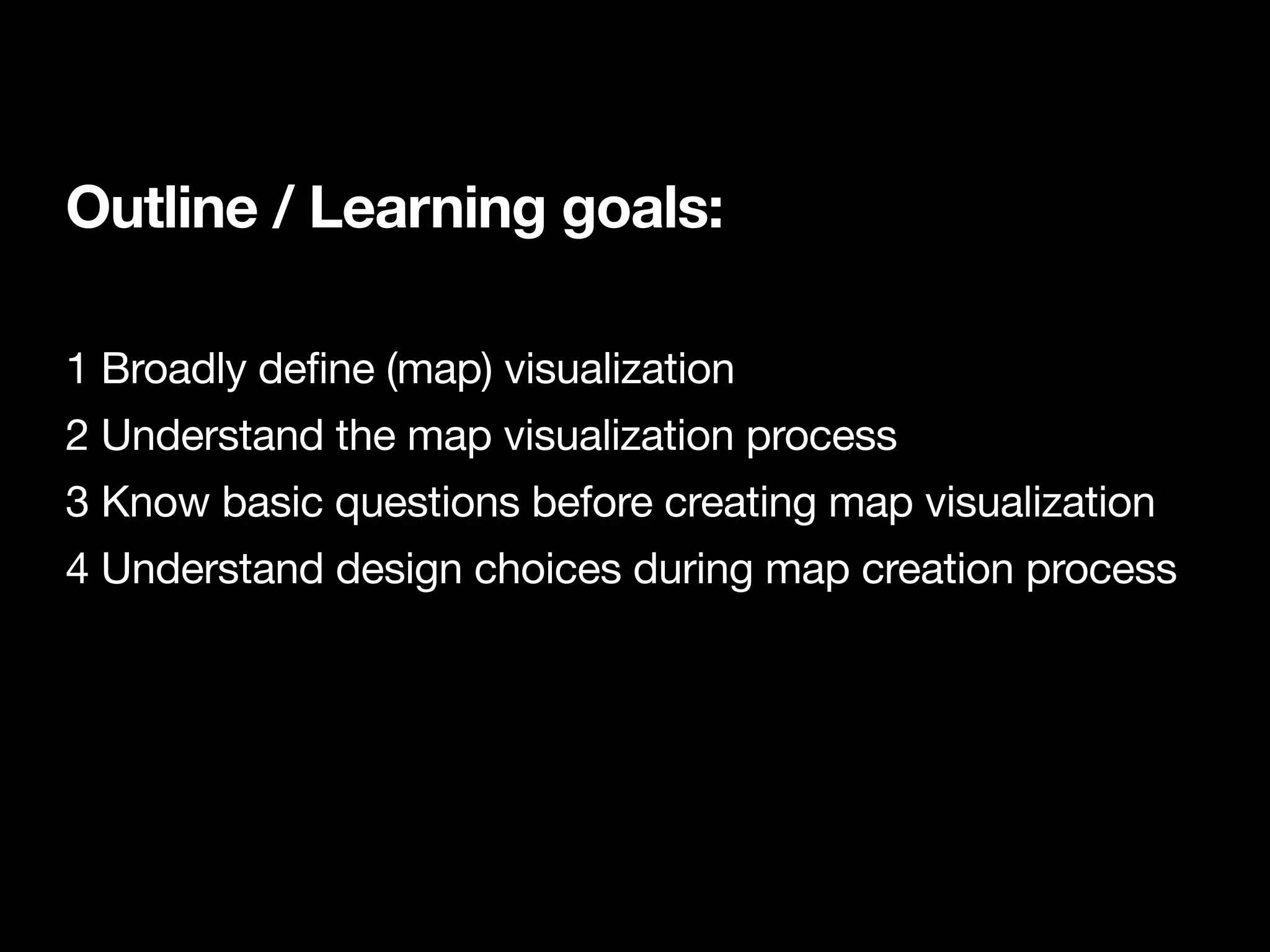 Outline / Learning goals:

1 Broadly define (map) visualization
2 Understand the map visualization process
3 Know basic questions before creating map visualization
4 Understand design choices during map creation process